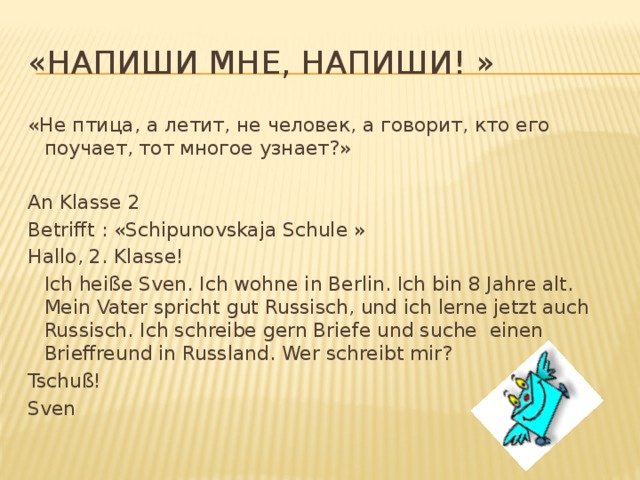 «НАПИШИ МНЕ, НАПИШИ! »

«Не птица, а летит, не человек, а говорит, кто его поучает, тот многое узнает?»

An Klasse 2
Betrifft : «Schipunovskaja Schule »
Hallo, 2. Klasse!
Ich heiße Sven. Ich wohne in Berlin. Ich bin 8 Jahre alt. Mein Vater spricht gut Russisch, und ich lerne jetzt auch Russisch. Ich schreibe gern Briefe und suche einen Brieffreund in Russland. Wer schreibt mir?
Tschuß!
Sven